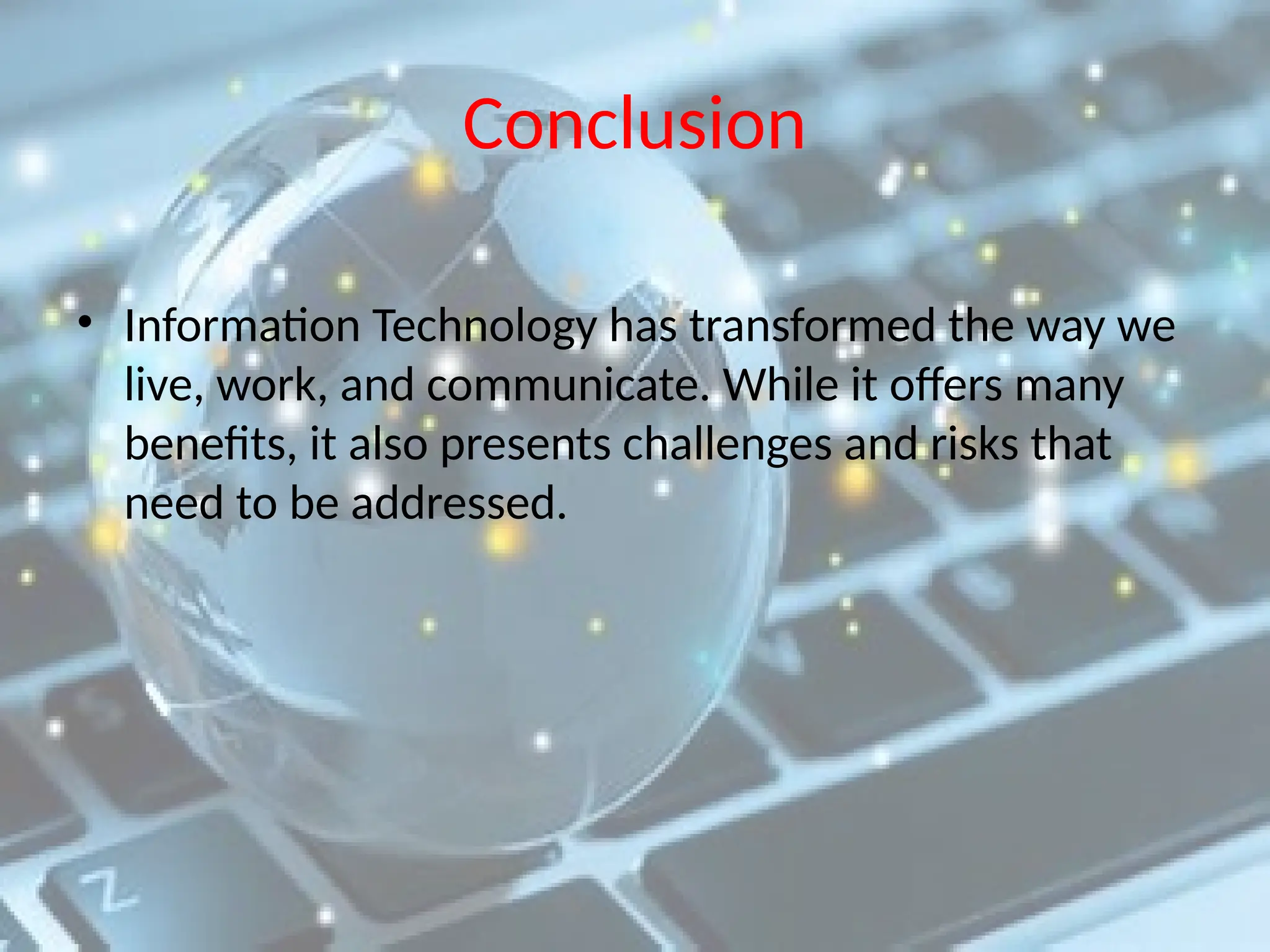 Conclusion

• Information Technology has transformed the way we live, work, and communicate. While it offers many benefits, it also presents challenges and risks that need to be addressed.